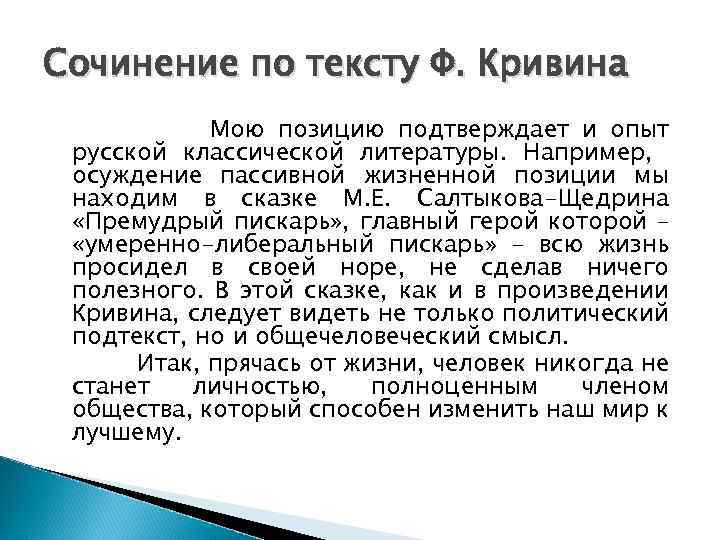 Сочинение по тексту Ф. Кривина

Мою позицию подтверждает и опыт русской классической литературы. Например, осуждение пассивной жизненной позиции мы находим в сказке М.Е. Салтыкова-Щедрина «Премудрый пискарь», главный герой которой – «умеренно-либеральный пискарь» – всю жизнь просидел в своей норе, не сделав ничего полезного. В этой сказке, как и в произведении Кривина, следует видеть не только политический подтекст, но и общечеловеческий смысл.

Итак, прячась от жизни, человек никогда не станет личностью, полноценным членом общества, который способен изменить наш мир к лучшему.